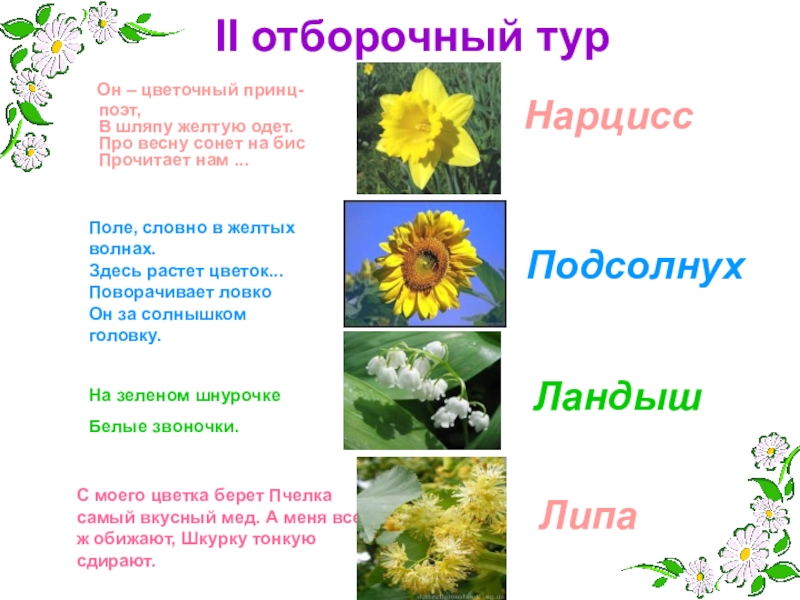 II отборочный тур

Он – цветочный принц-поэт,
В шляпу желтую одет.
Про весну сонет на бис
Прочитает нам ...

Нарцисс

Поле, словно в желтых волнах.
Здесь растет цветок...
Поворачивает ловко
Он за солнышком головку.

Подсолнух

На зеленом шнурочке
Белые звоночки.

Ландыш

С моего цветка берет Пчелка самый вкусный мед. А меня все ж обижают, Шкурку тонкую сдирают.

Липа